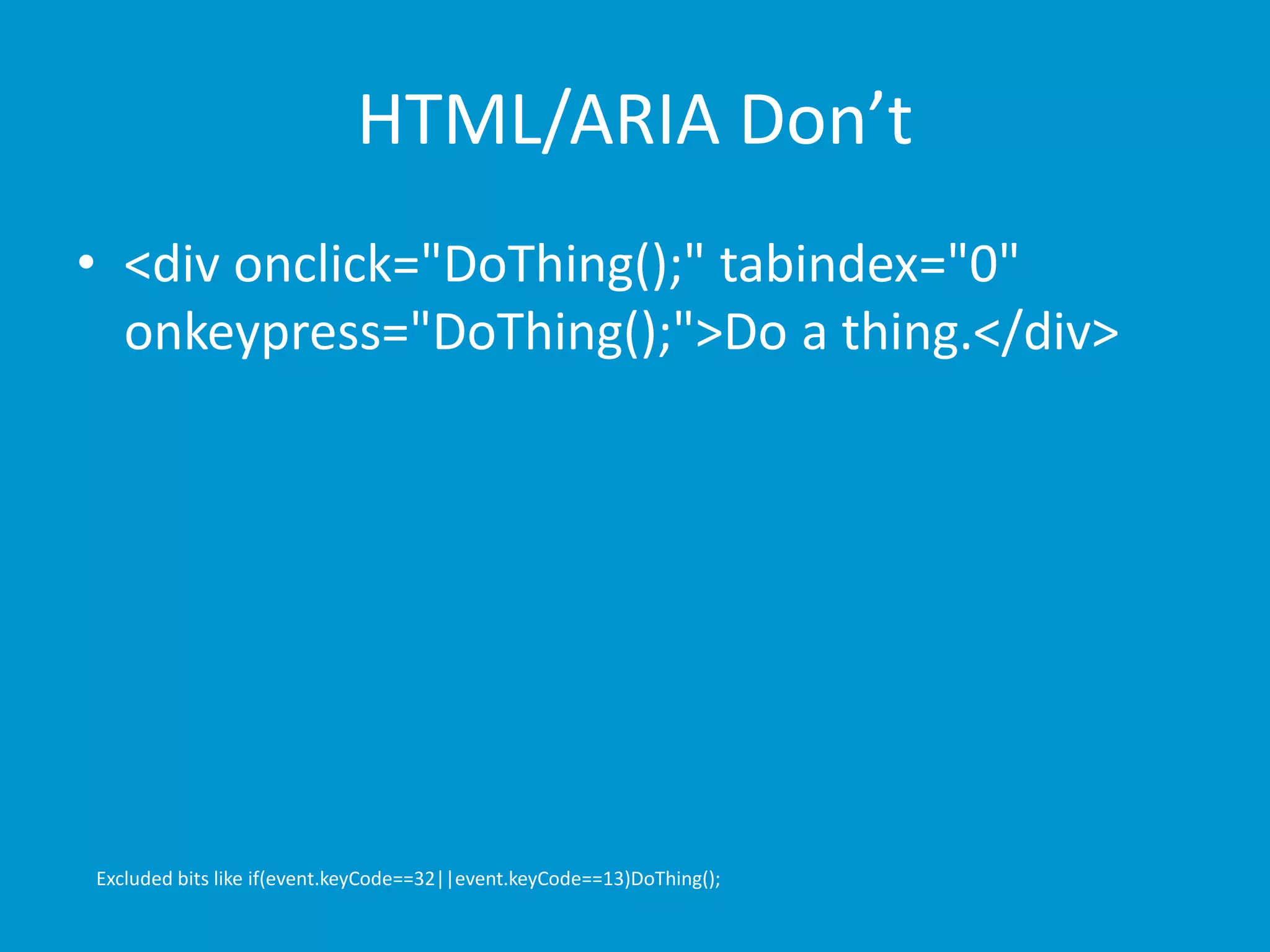 HTML/ARIA Don’t

• <div onclick="DoThing();" tabindex="0" onkeypress="DoThing();">Do a thing.</div>

Excluded bits like if(event.keyCode==32||event.keyCode==13)DoThing();